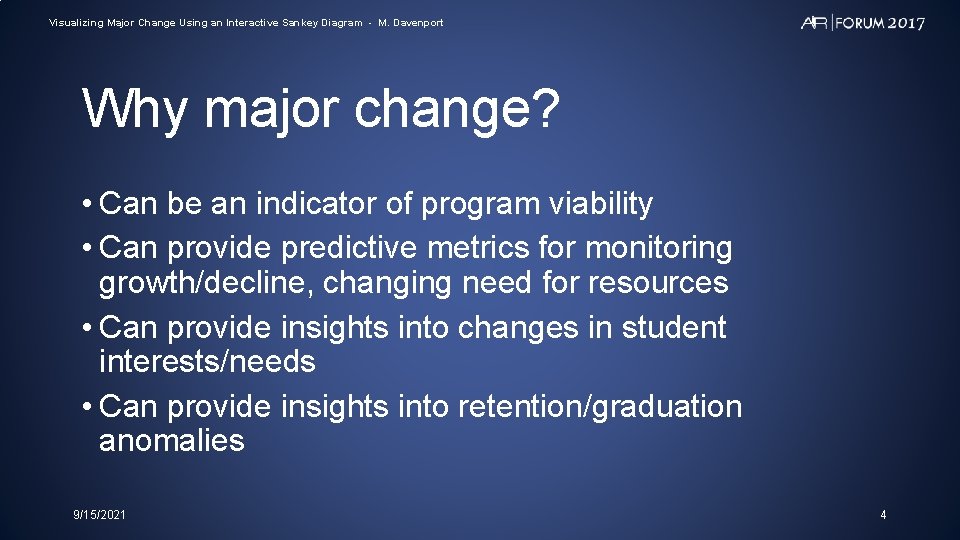 Visualizing Major Change Using an Interactive Sankey Diagram - M. Davenport

AIR | FORUM 2017

Why major change?

• Can be an indicator of program viability
• Can provide predictive metrics for monitoring growth/decline, changing need for resources
• Can provide insights into changes in student interests/needs
• Can provide insights into retention/graduation anomalies

9/15/2021

4